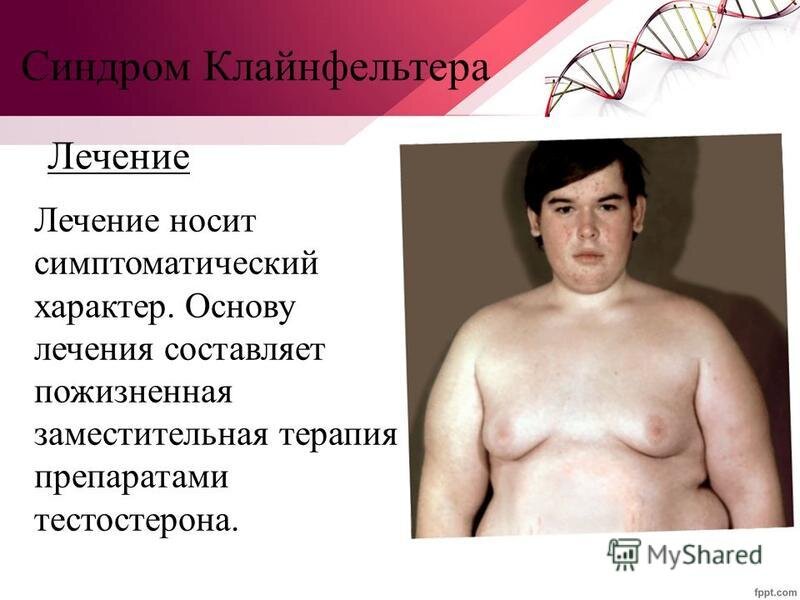 Синдром Клайнфельтера

Лечение

Лечение носит симптоматический характер. Основу лечения составляет пожизненная заместительная терапия препаратами тестостерона.

MyShared

fppt.com